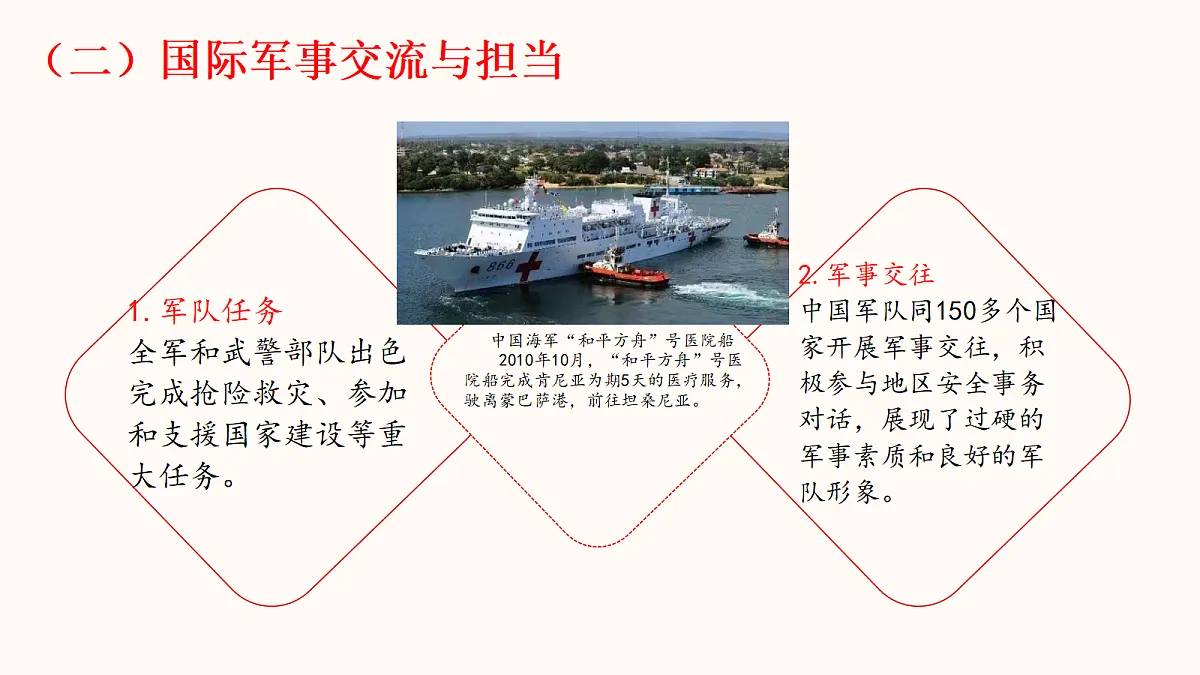 （二）国际军事交流与担当

866

1. 军队任务
全军和武警部队出色完成抢险救灾、参加和支援国家建设等重大任务。

中国海军“和平方舟”号医院船
2010年10月，“和平方舟”号医院船完成肯尼亚为期5天的医疗服务，驶离蒙巴萨港，前往坦桑尼亚。

2. 军事交往
中国军队同150多个国家开展军事交往，积极参与地区安全事务对话，展现了过硬的军事素质和良好的军队形象。